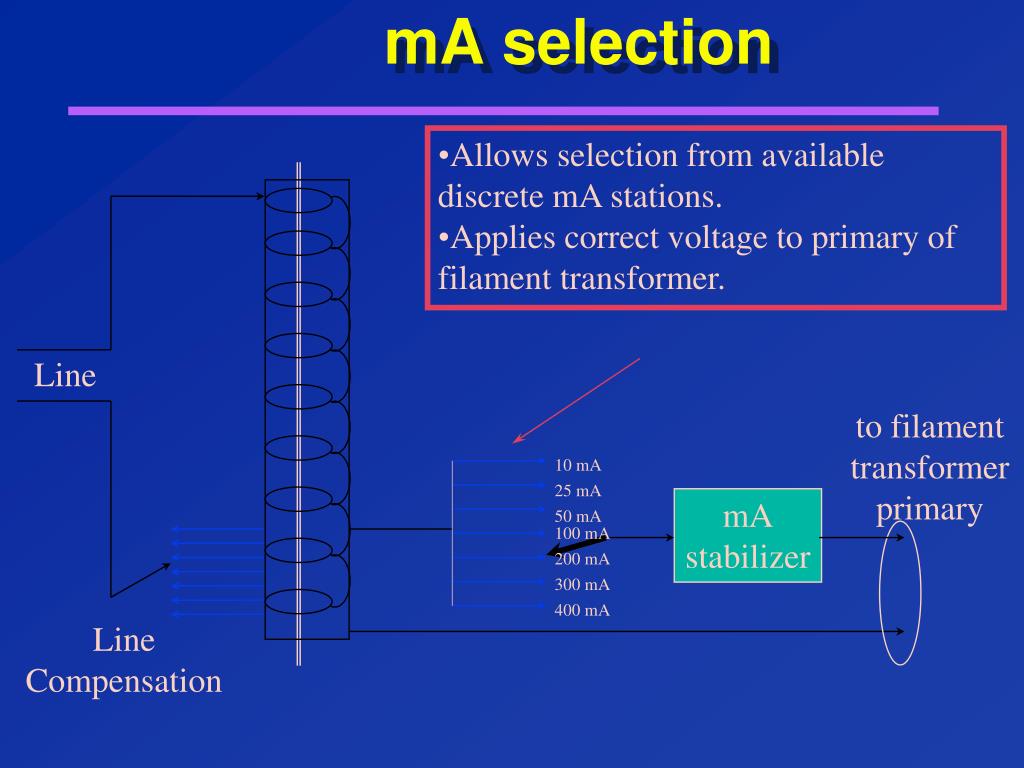 mA selection

•Allows selection from available discrete mA stations.
•Applies correct voltage to primary of filament transformer.

Line

Line Compensation

10 mA
25 mA
50 mA
100 mA
200 mA
300 mA
400 mA

mA stabilizer

to filament transformer primary